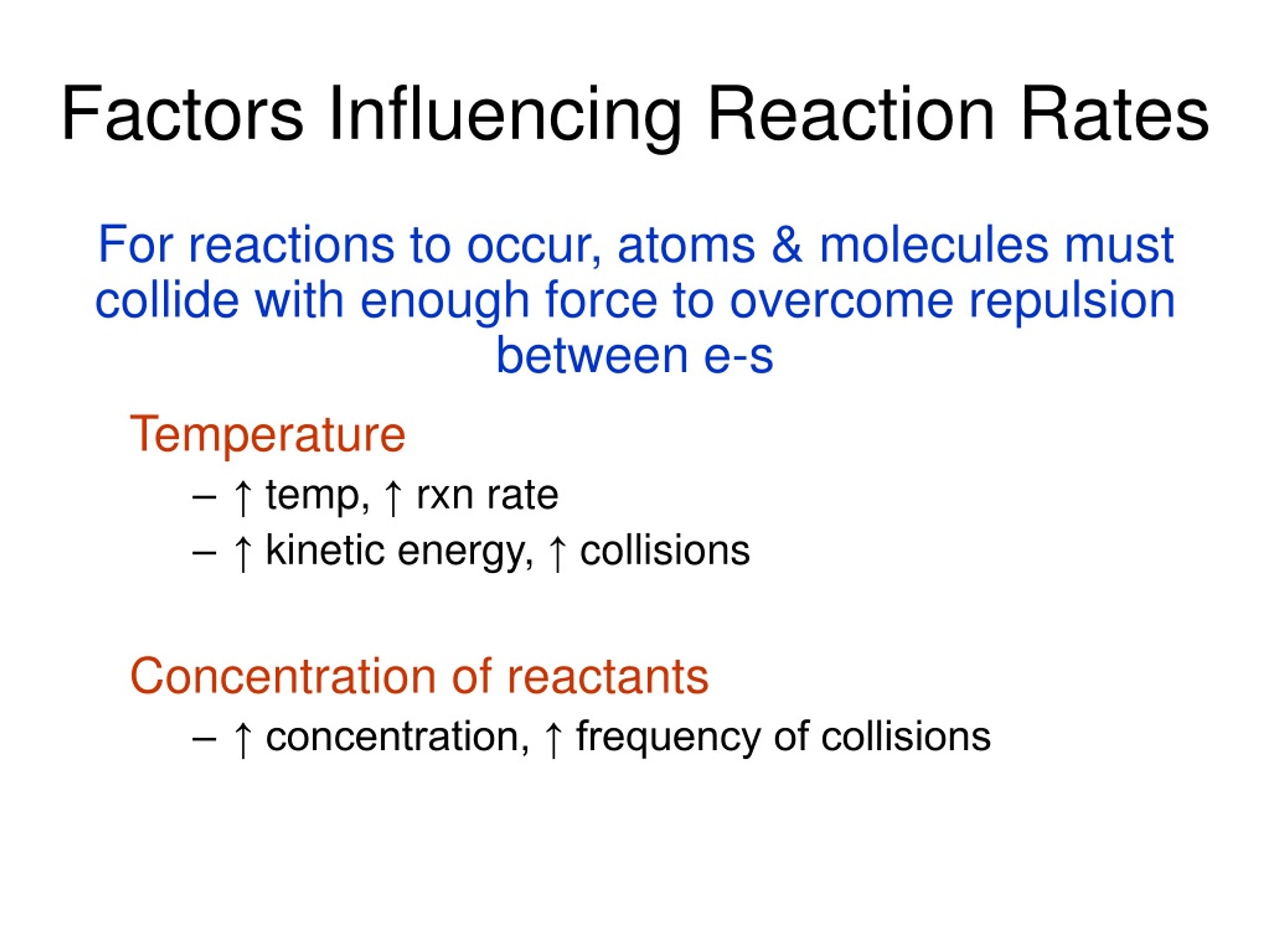 Factors Influencing Reaction Rates

For reactions to occur, atoms & molecules must collide with enough force to overcome repulsion between e-s

Temperature

– ↑ temp, ↑ rxn rate

– ↑ kinetic energy, ↑ collisions

Concentration of reactants

– ↑ concentration, ↑ frequency of collisions